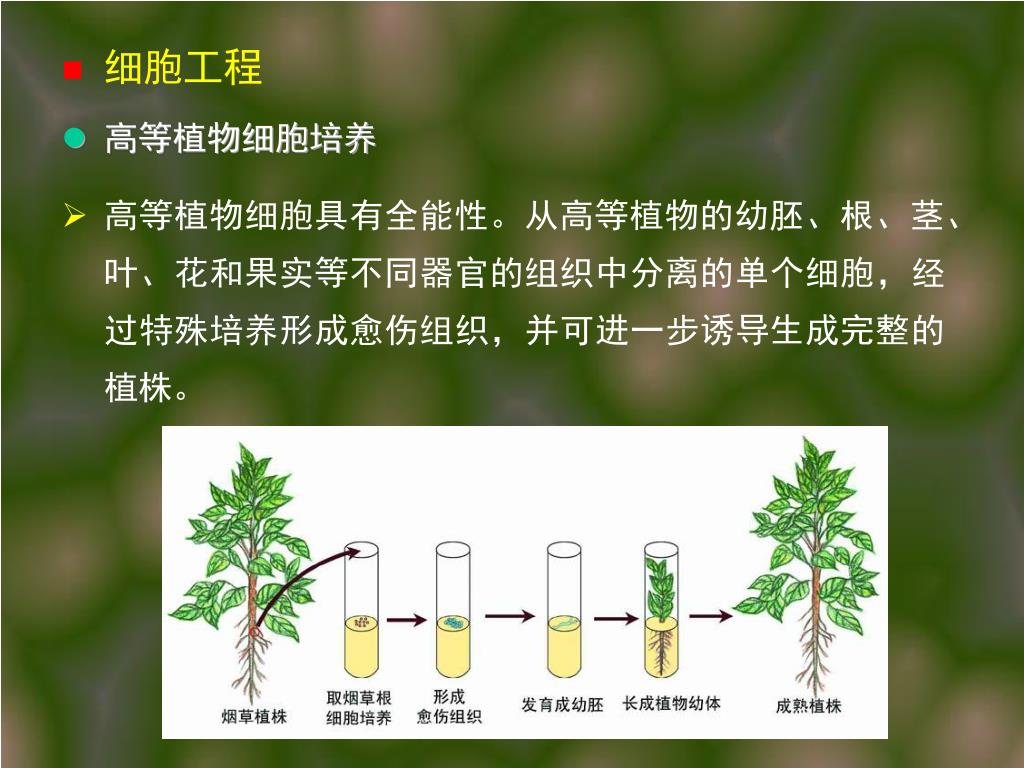 细胞工程

高等植物细胞培养

高等植物细胞具有全能性。从高等植物的幼胚、根、茎、叶、花和果实等不同器官的组织中分离的单个细胞，经过特殊培养形成愈伤组织，并可进一步诱导生成完整的植株。

烟草植株

取烟草根细胞培养

形成愈伤组织

发育成幼胚

长成植物幼体

成熟植株